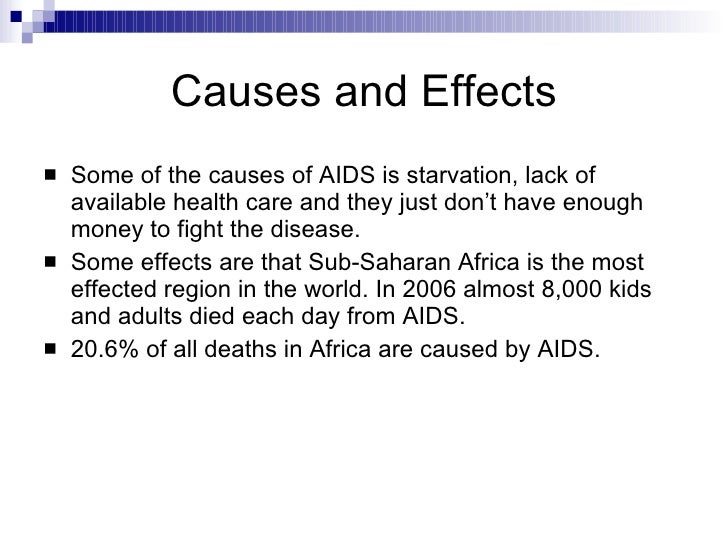 Causes and Effects

■ Some of the causes of AIDS is starvation, lack of available health care and they just don't have enough money to fight the disease.
■ Some effects are that Sub-Saharan Africa is the most effected region in the world. In 2006 almost 8,000 kids and adults died each day from AIDS.
■ 20.6% of all deaths in Africa are caused by AIDS.